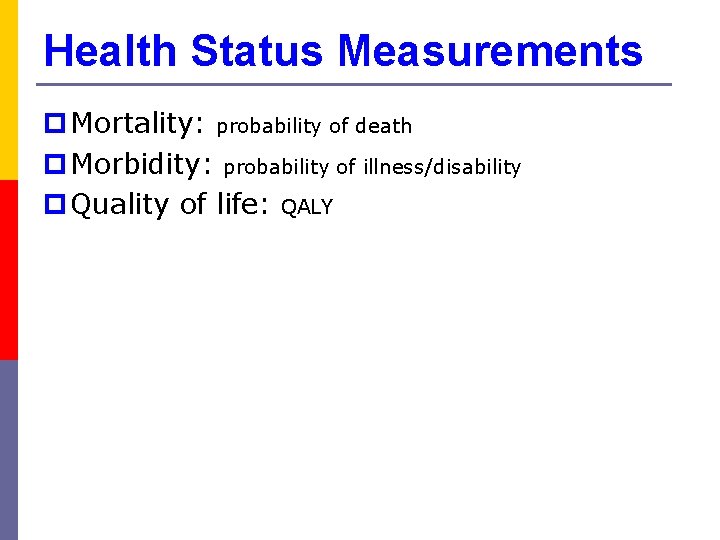 Health Status Measurements

Mortality: probability of death

Morbidity: probability of illness/disability

Quality of life: QALY